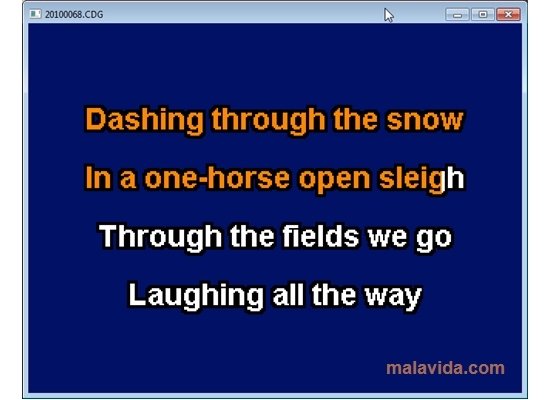 20100068.CDG

Dashing through the snow

In a one-horse open sleigh

Through the fields we go

Laughing all the way

malavida.com